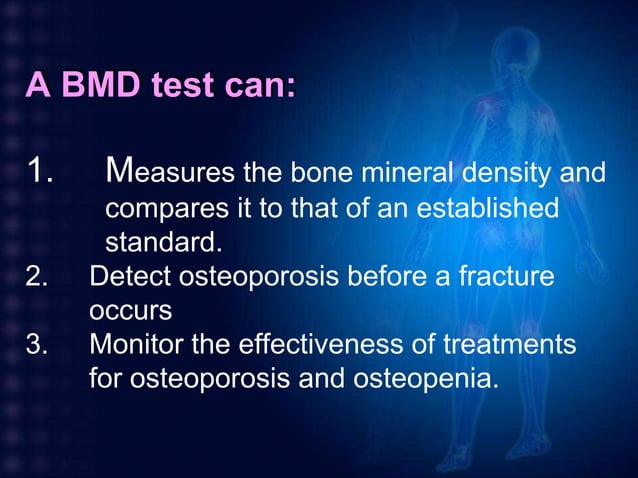 A BMD test can:

1. Measures the bone mineral density and compares it to that of an established standard.
2. Detect osteoporosis before a fracture occurs
3. Monitor the effectiveness of treatments for osteoporosis and osteopenia.